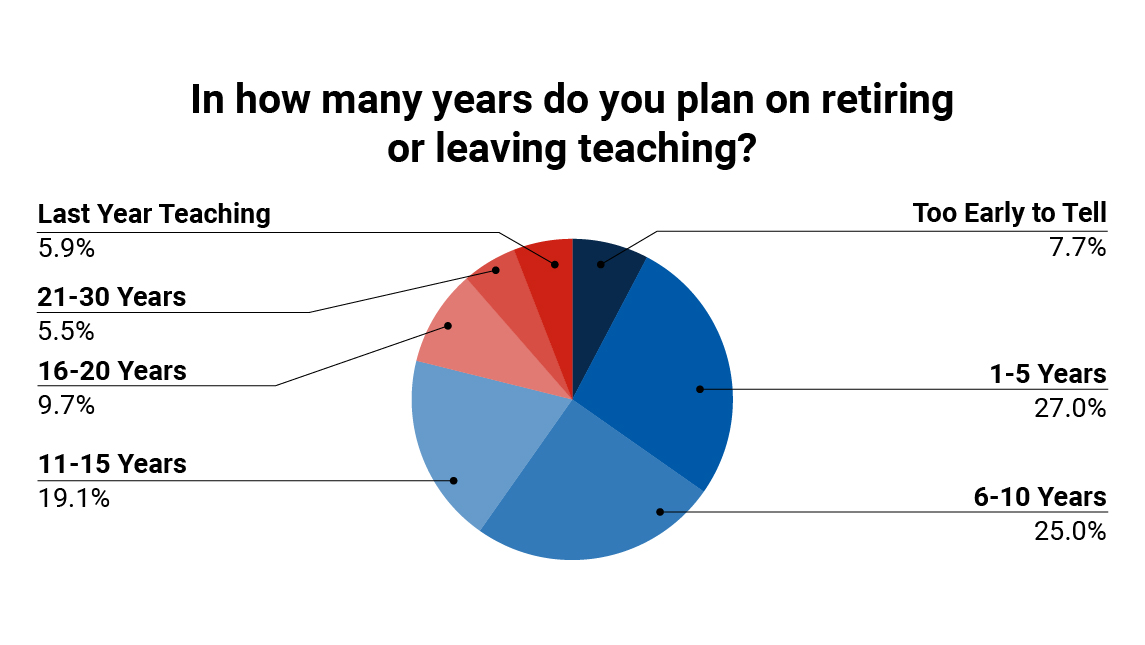 In how many years do you plan on retiring or leaving teaching?

Last Year Teaching
5.9%

21-30 Years
5.5%

16-20 Years
9.7%

11-15 Years
19.1%

Too Early to Tell
7.7%

1-5 Years
27.0%

6-10 Years
25.0%